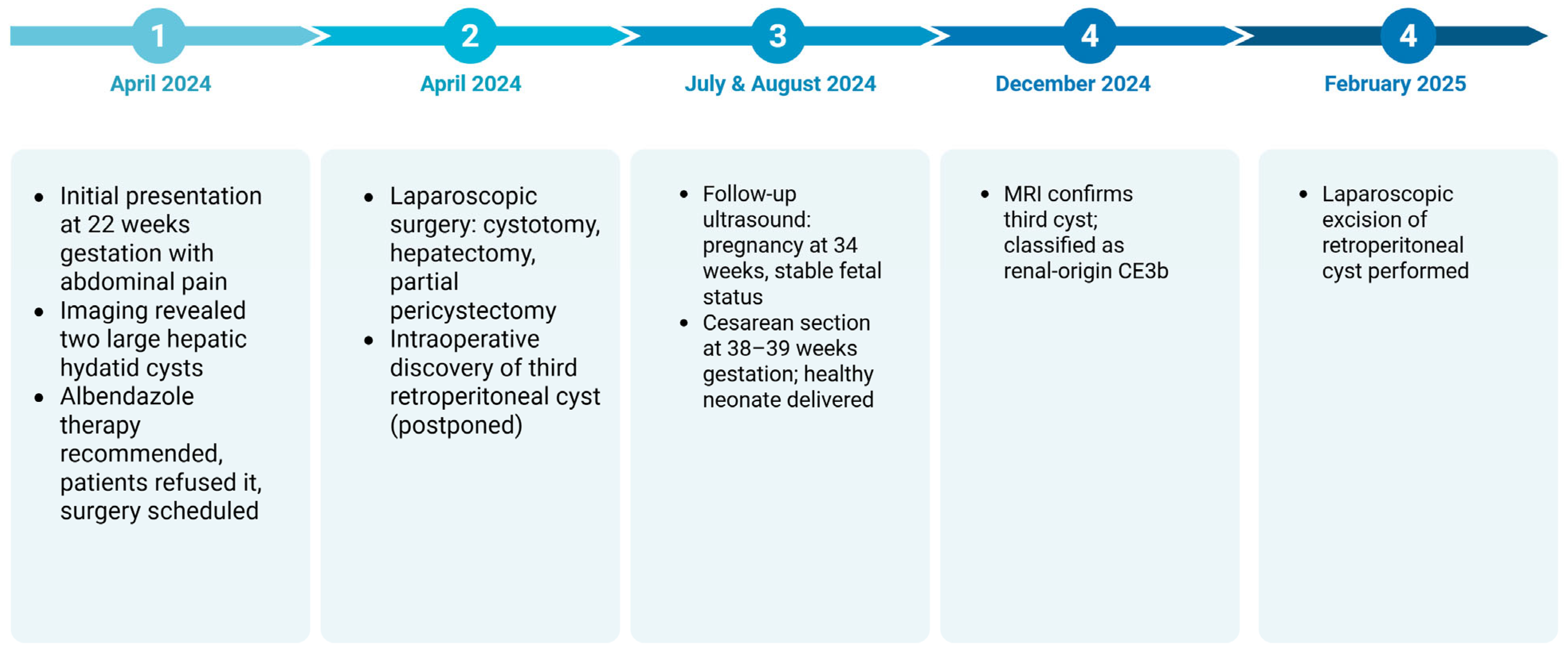 1
April 2024

- Initial presentation at 22 weeks gestation with abdominal pain
- Imaging revealed two large hepatic hydatid cysts
- Albendazole therapy recommended, patients refused it, surgery scheduled

2
April 2024

- Laparoscopic surgery: cystotomy, hepatectomy, partial pericystectomy
- Intraoperative discovery of third retroperitoneal cyst (postponed)

3
July & August 2024

- Follow-up ultrasound: pregnancy at 34 weeks, stable fetal status
- Cesarean section at 38–39 weeks gestation; healthy neonate delivered

4
December 2024

- MRI confirms third cyst; classified as renal-origin CE3b

4
February 2025

- Laparoscopic excision of retroperitoneal cyst performed